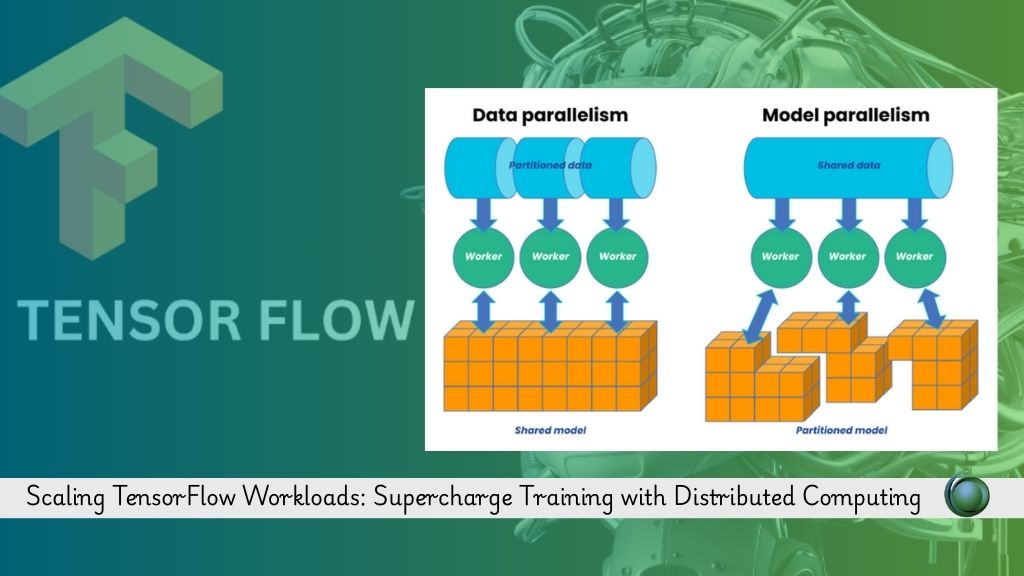 TENSOR FLOW

Data parallelism

Partitioned data

Worker

Worker

Worker

Shared model

Model parallelism

Shared data

Worker

Worker

Worker

Partitioned model

Scaling TensorFlow Workloads: Supercharge Training with Distributed Computing